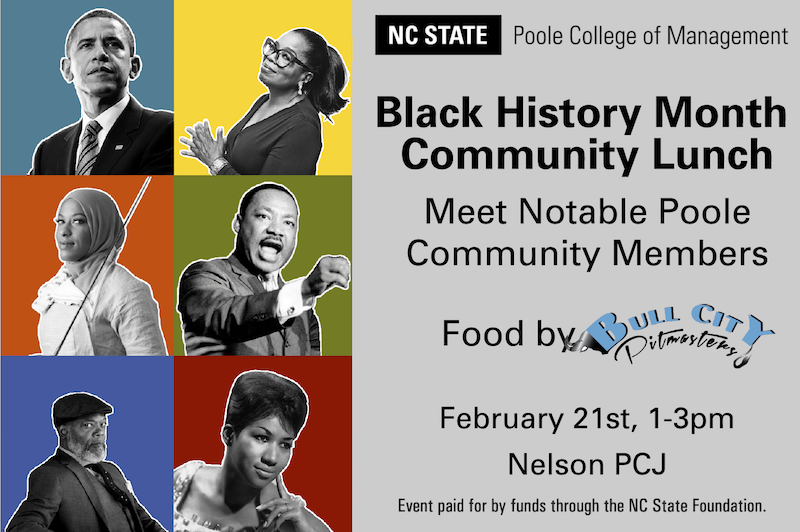 NC STATE Poole College of Management

Black History Month Community Lunch

Meet Notable Poole Community Members

Food by BULL CITY Pitmasters

February 21st, 1-3pm

Nelson PCJ

Event paid for by funds through the NC State Foundation.